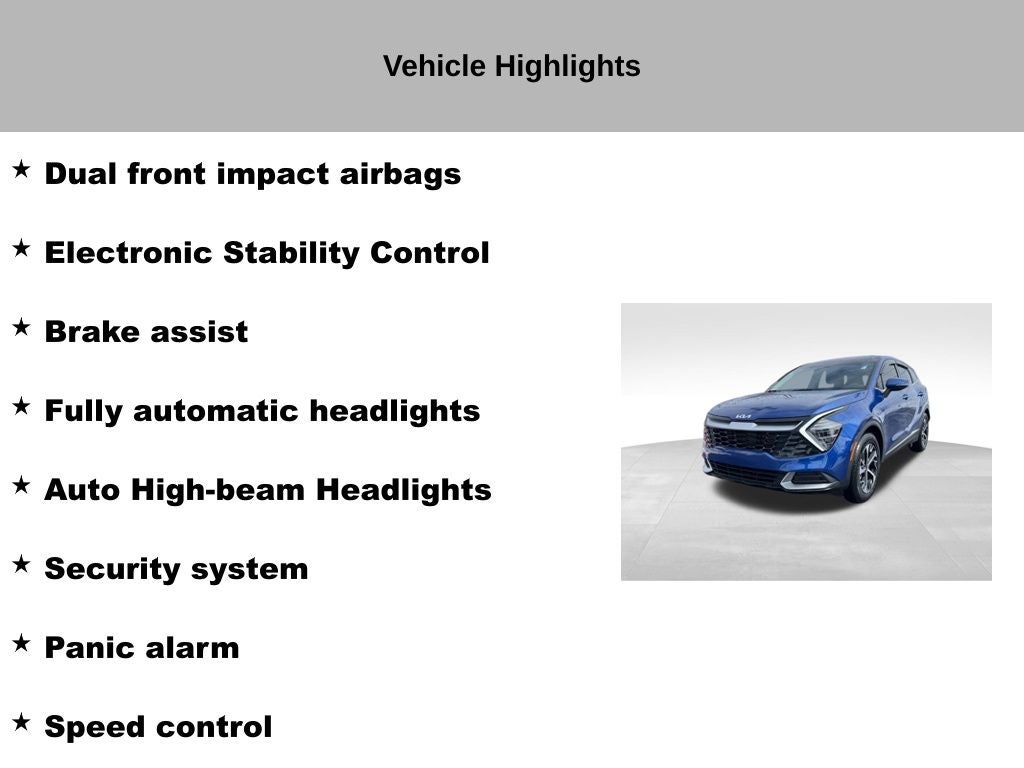 Vehicle Highlights

★ Dual front impact airbags

★ Electronic Stability Control

★ Brake assist

★ Fully automatic headlights

★ Auto High-beam Headlights

★ Security system

★ Panic alarm

★ Speed control